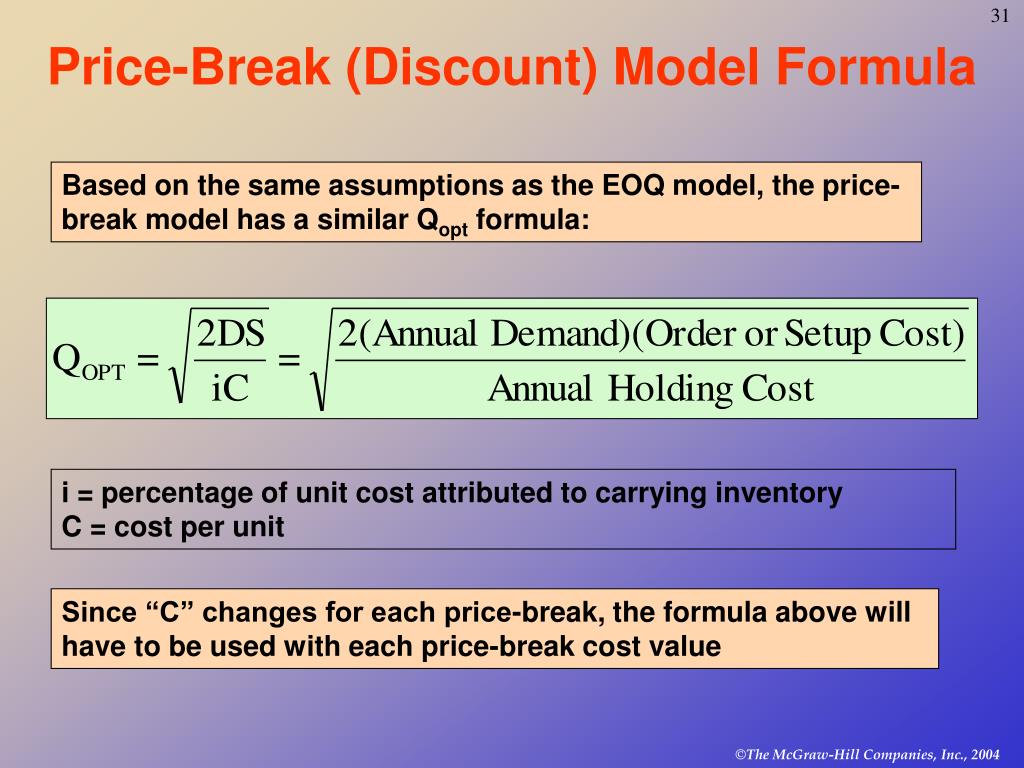 31

Price-Break (Discount) Model Formula

Based on the same assumptions as the EOQ model, the price-break model has a similar $Q_{opt}$ formula:

$Q_{OPT} = \sqrt{\frac{2DS}{iC}} = \sqrt{\frac{2(\text{Annual Demand})(\text{Order or Setup Cost})}{\text{Annual Holding Cost}}}$

i = percentage of unit cost attributed to carrying inventory
C = cost per unit

Since “C” changes for each price-break, the formula above will have to be used with each price-break cost value

©The McGraw-Hill Companies, Inc., 2004